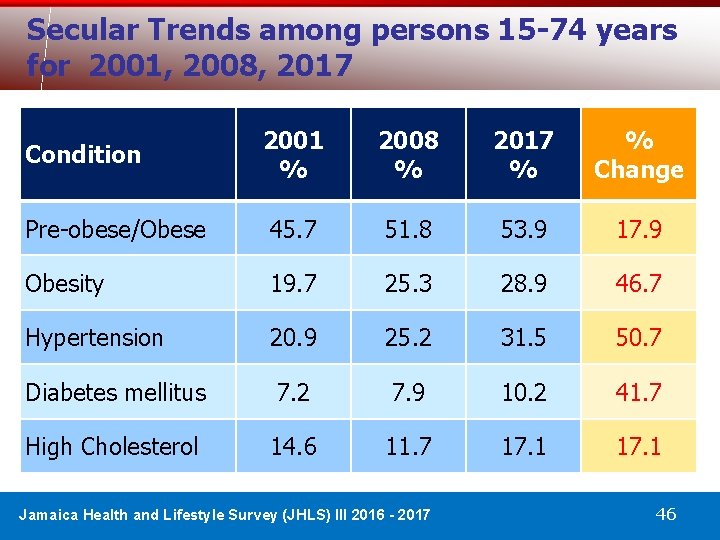 Secular Trends among persons 15-74 years for 2001, 2008, 2017

| Condition | 2001 % | 2008 % | 2017 % | % Change |
|---|---|---|---|---|
| Pre-obese/Obese | 45.7 | 51.8 | 53.9 | 17.9 |
| Obesity | 19.7 | 25.3 | 28.9 | 46.7 |
| Hypertension | 20.9 | 25.2 | 31.5 | 50.7 |
| Diabetes mellitus | 7.2 | 7.9 | 10.2 | 41.7 |
| High Cholesterol | 14.6 | 11.7 | 17.1 | 17.1 |

Jamaica Health and Lifestyle Survey (JHLS) III 2016 - 2017

46